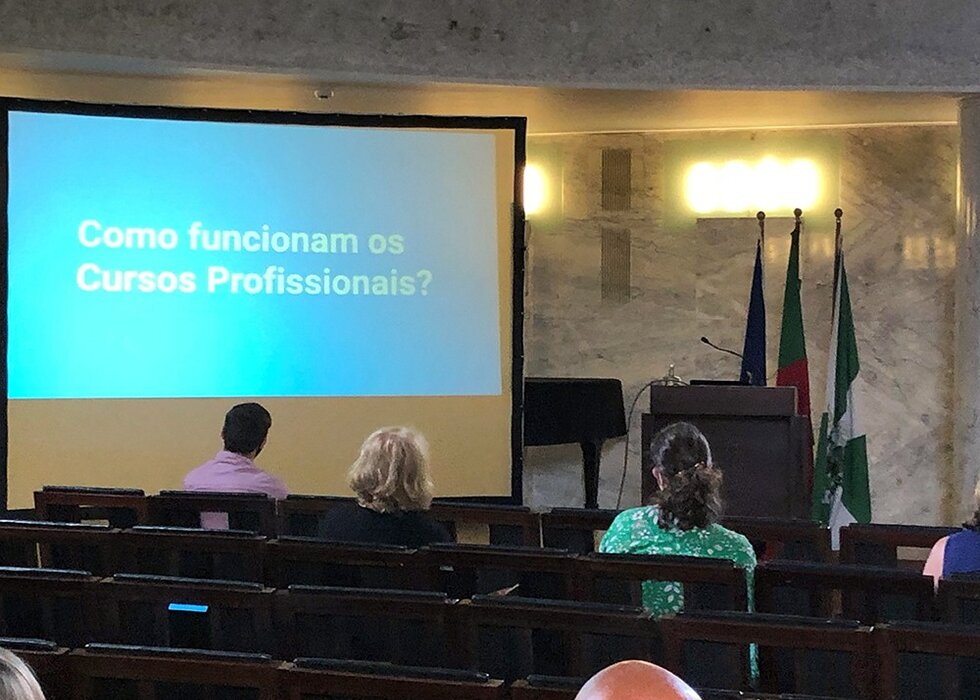 Como funcionam os Cursos Profissionais?